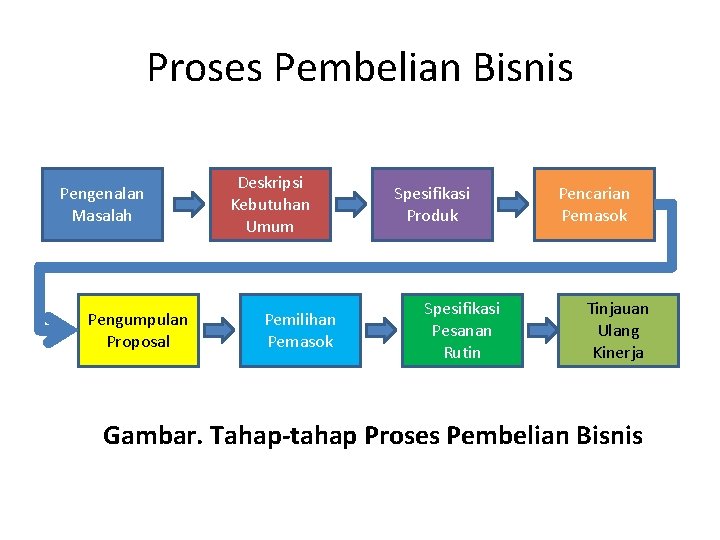 Proses Pembelian Bisnis

Pengenalan Masalah

Deskripsi Kebutuhan Umum

Spesifikasi Produk

Pencarian Pemasok

Pengumpulan Proposal

Pemilihan Pemasok

Spesifikasi Pesanan Rutin

Tinjauan Ulang Kinerja

Gambar. Tahap-tahap Proses Pembelian Bisnis